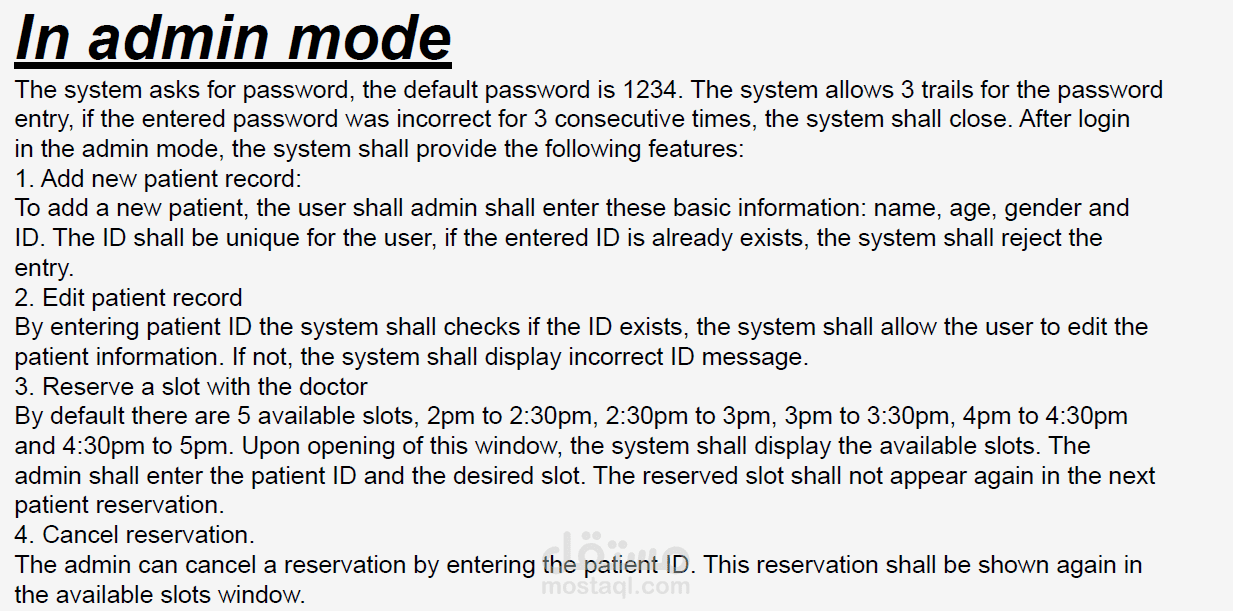 In admin mode

The system asks for password, the default password is 1234. The system allows 3 trails for the password entry, if the entered password was incorrect for 3 consecutive times, the system shall close. After login in the admin mode, the system shall provide the following features:
1. Add new patient record:
To add a new patient, the user shall admin shall enter these basic information: name, age, gender and ID. The ID shall be unique for the user, if the entered ID is already exists, the system shall reject the entry.
2. Edit patient record
By entering patient ID the system shall checks if the ID exists, the system shall allow the user to edit the patient information. If not, the system shall display incorrect ID message.
3. Reserve a slot with the doctor
By default there are 5 available slots, 2pm to 2:30pm, 2:30pm to 3pm, 3pm to 3:30pm, 4pm to 4:30pm and 4:30pm to 5pm. Upon opening of this window, the system shall display the available slots. The admin shall enter the patient ID and the desired slot. The reserved slot shall not appear again in the next patient reservation.
4. Cancel reservation.
The admin can cancel a reservation by entering the patient ID. This reservation shall be shown again in the available slots window.

مستقل
mostaql.com